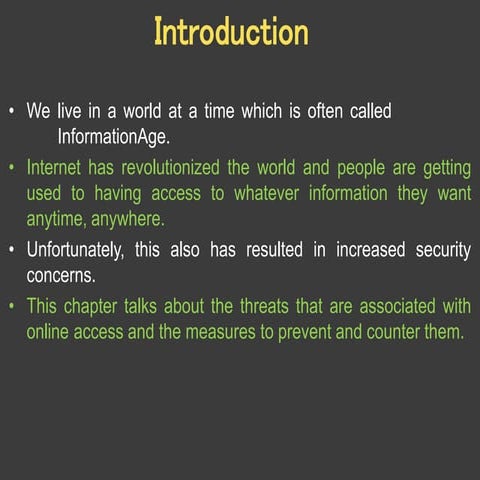 Introduction

• We live in a world at a time which is often called InformationAge.
• Internet has revolutionized the world and people are getting used to having access to whatever information they want anytime, anywhere.
• Unfortunately, this also has resulted in increased security concerns.
• This chapter talks about the threats that are associated with online access and the measures to prevent and counter them.